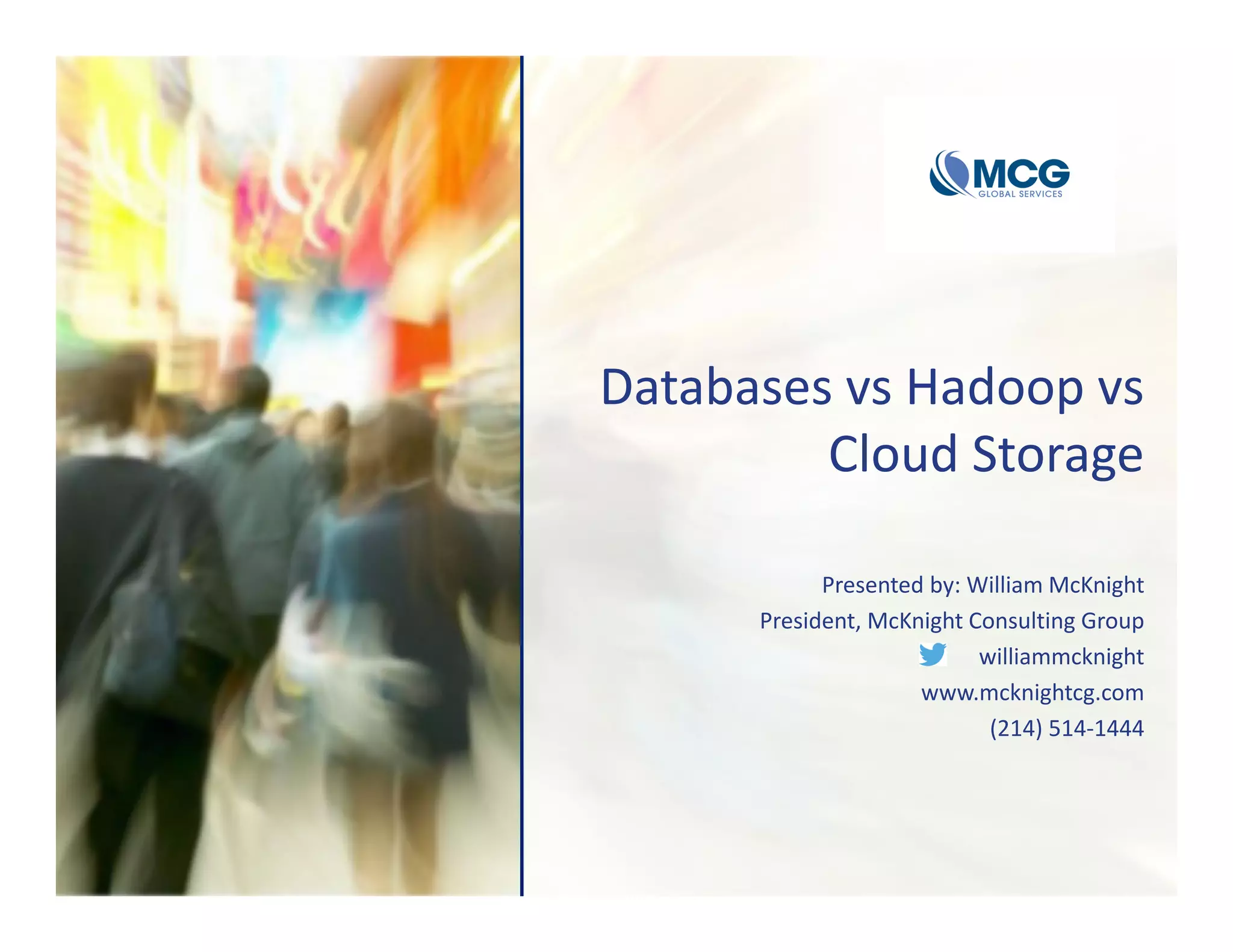 MCG
GLOBAL SERVICES

Databases vs Hadoop vs Cloud Storage

Presented by: William McKnight
President, McKnight Consulting Group
williammcknight
www.mcknightcg.com
(214) 514-1444